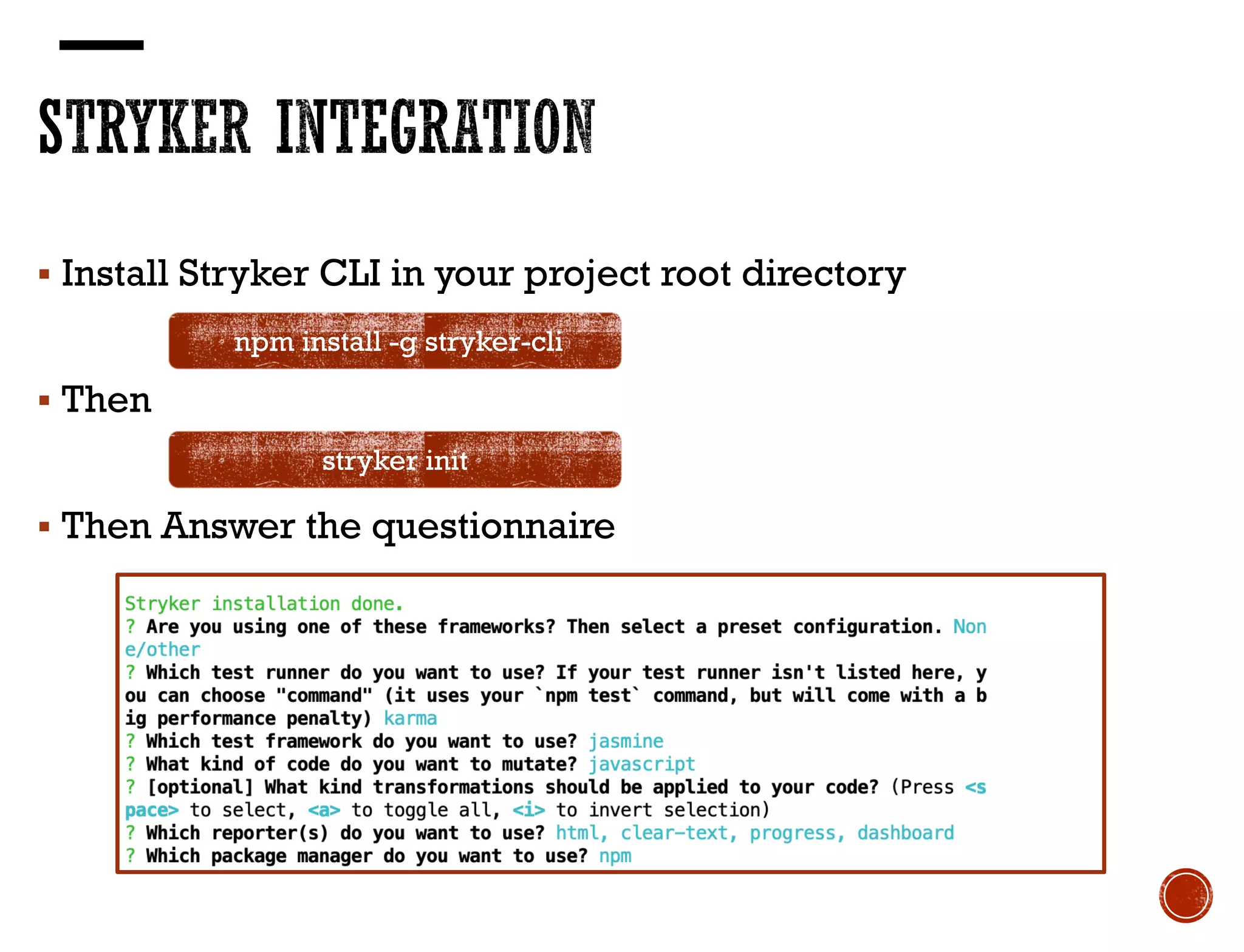 STRYKER INTEGRATION

▪ Install Stryker CLI in your project root directory

npm install -g stryker-cli

▪ Then

stryker init

▪ Then Answer the questionnaire

Stryker installation done.
? Are you using one of these frameworks? Then select a preset configuration. None/other
? Which test runner do you want to use? If your test runner isn't listed here, you can choose "command" (it uses your `npm test` command, but will come with a big performance penalty) karma
? Which test framework do you want to use? jasmine
? What kind of code do you want to mutate? javascript
? [optional] What kind transformations should be applied to your code? (Press <space> to select, <a> to toggle all, <i> to invert selection)
? Which reporter(s) do you want to use? html, clear-text, progress, dashboard
? Which package manager do you want to use? npm